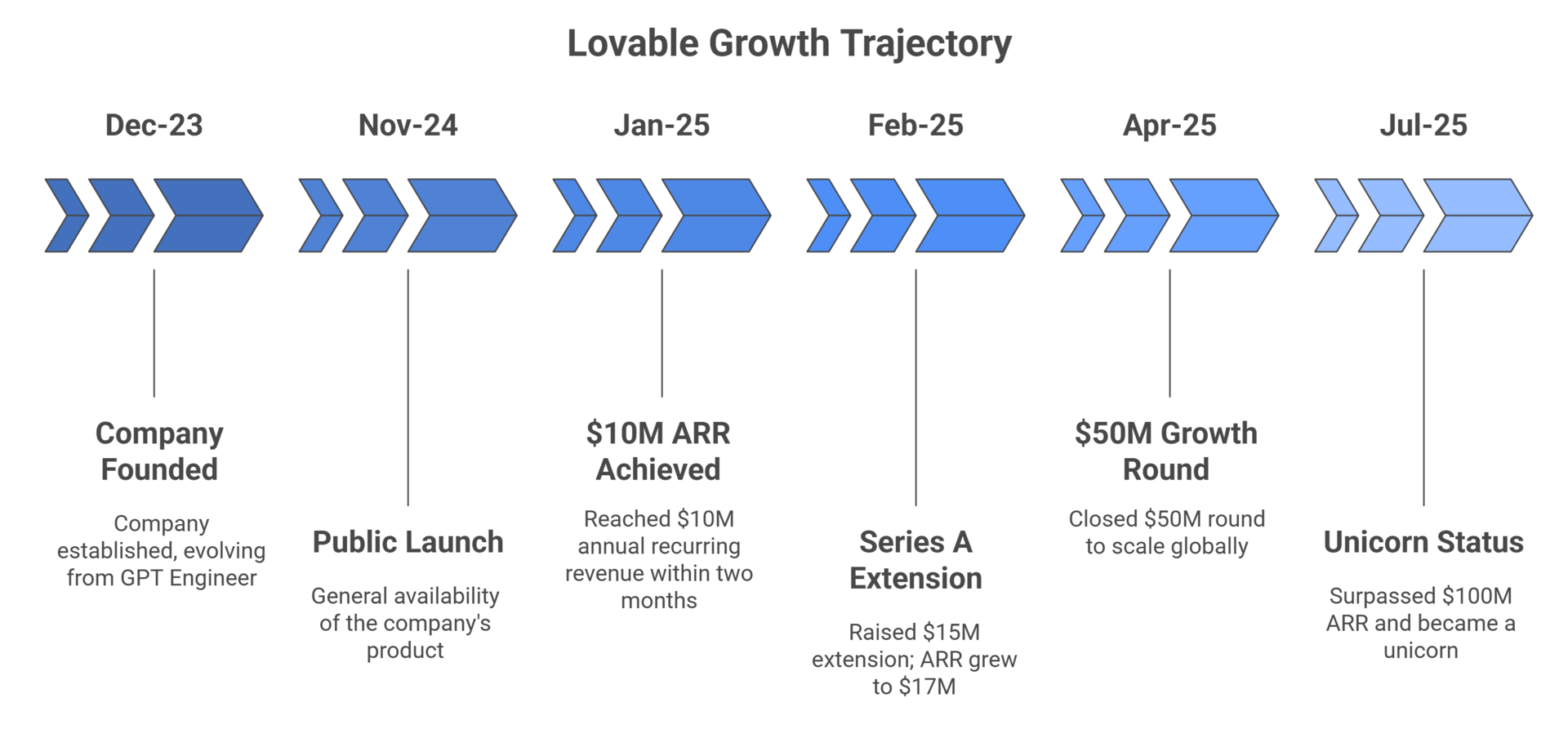 Lovable Growth Trajectory

Dec-23

Nov-24

Jan-25

Feb-25

Apr-25

Jul-25

Company Founded

Company established, evolving from GPT Engineer

Public Launch

General availability of the company's product

\$10M ARR Achieved

Reached \$10M annual recurring revenue within two months

Series A Extension

Raised \$15M extension; ARR grew to \$17M

\$50M Growth Round

Closed \$50M round to scale globally

Unicorn Status

Surpassed \$100M ARR and became a unicorn